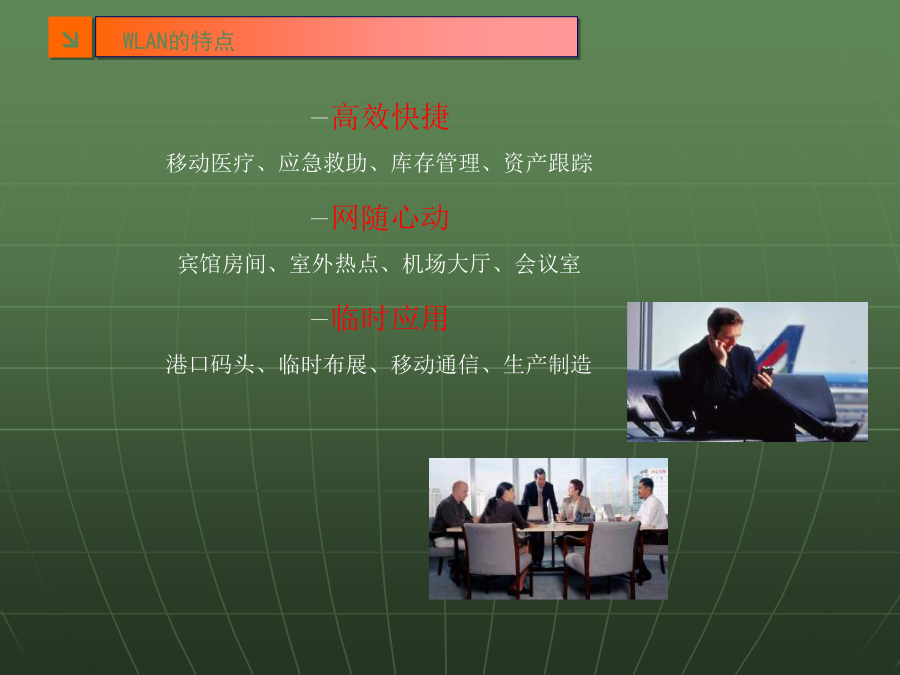 WLAN的特点

–高效快捷

移动医疗、应急救助、库存管理、资产跟踪

–网随心动

宾馆房间、室外热点、机场大厅、会议室

–临时应用

港口码头、临时布展、移动通信、生产制造